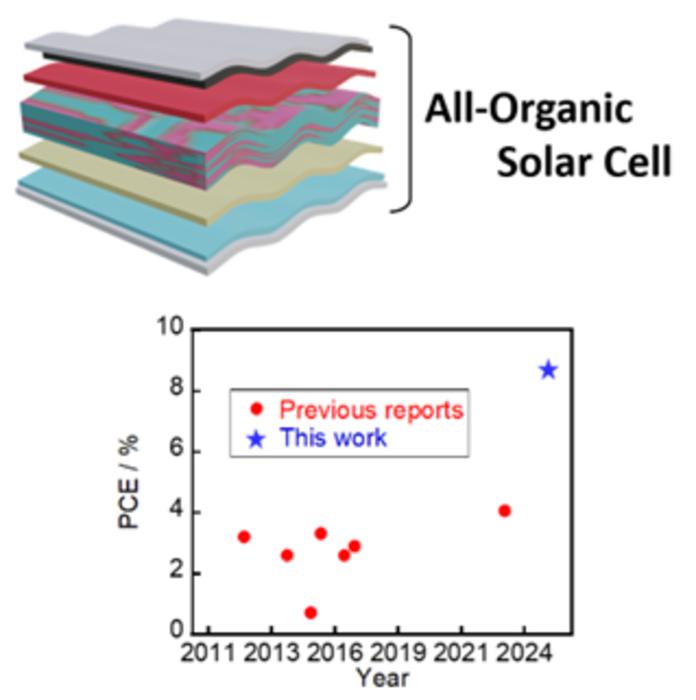 All-Organic Solar Cell

10
8
6
4
2
0
PCE / %

Previous reports
This work

2011 2013 2016 2019 2021 2024
Year